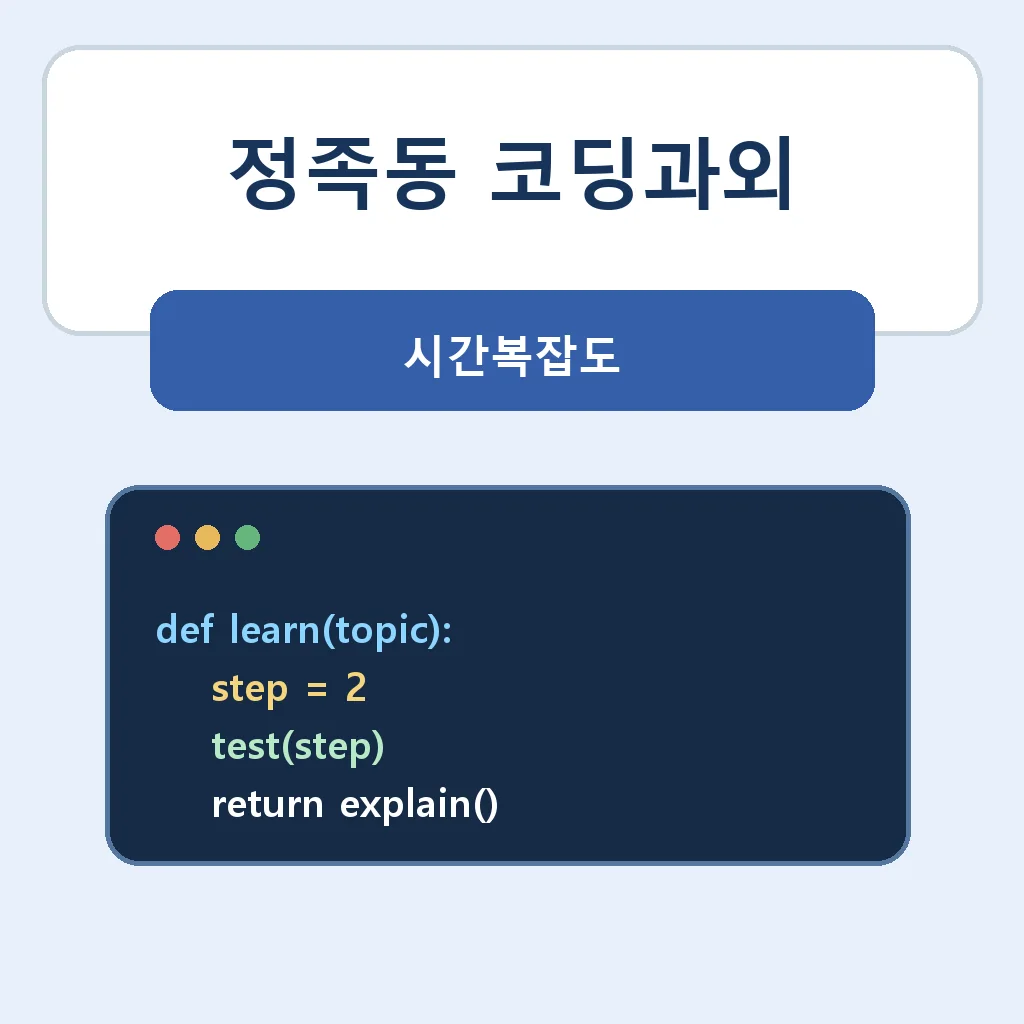 정족동 코딩과외

시간복잡도

def learn(topic):
    step = 2
    test(step)
    return explain()